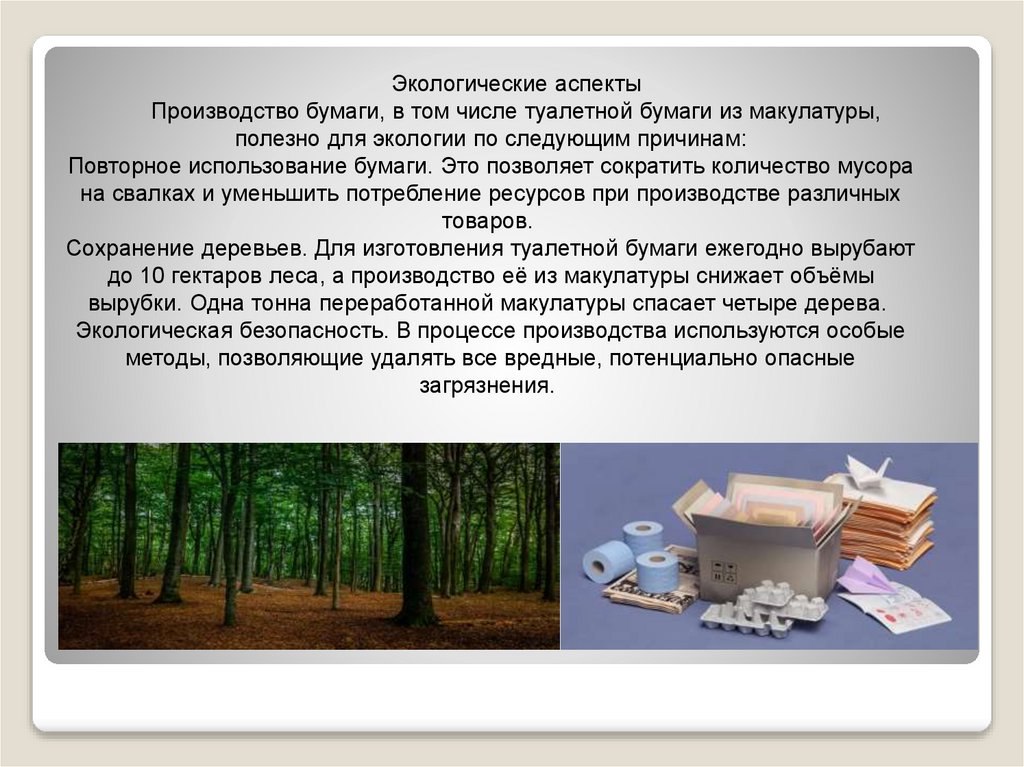 Экологические аспекты
Производство бумаги, в том числе туалетной бумаги из макулатуры, полезно для экологии по следующим причинам:
Повторное использование бумаги. Это позволяет сократить количество мусора на свалках и уменьшить потребление ресурсов при производстве различных товаров.
Сохранение деревьев. Для изготовления туалетной бумаги ежегодно вырубают до 10 гектаров леса, а производство её из макулатуры снижает объёмы вырубки. Одна тонна переработанной макулатуры спасает четыре дерева.
Экологическая безопасность. В процессе производства используются особые методы, позволяющие удалять все вредные, потенциально опасные загрязнения.